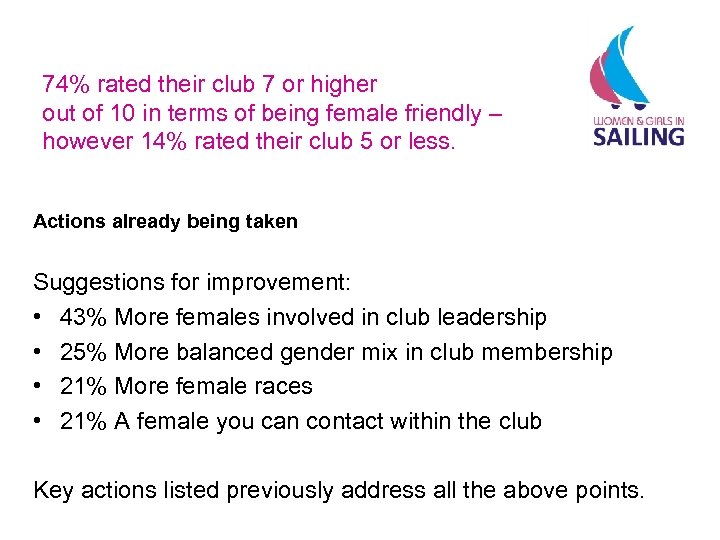 74% rated their club 7 or higher out of 10 in terms of being female friendly – however 14% rated their club 5 or less.

WOMEN & GIRLS IN SAILING

Actions already being taken

Suggestions for improvement:
• 43% More females involved in club leadership
• 25% More balanced gender mix in club membership
• 21% More female races
• 21% A female you can contact within the club

Key actions listed previously address all the above points.